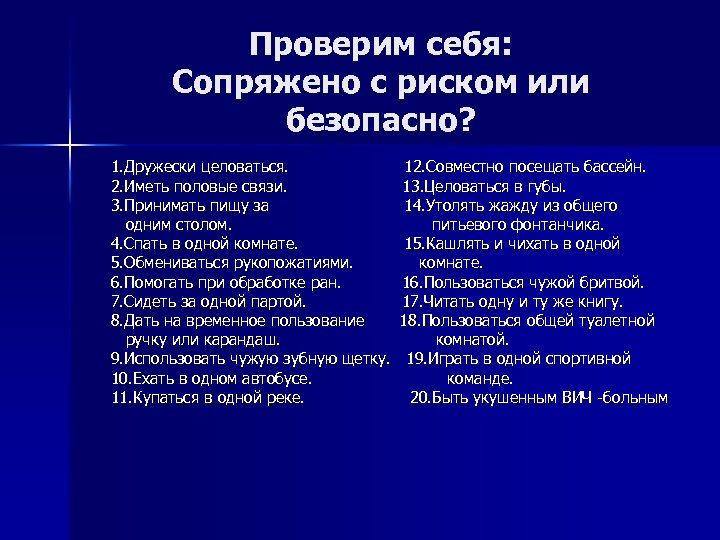 Проверим себя:
Сопряжено с риском или безопасно?

1.Дружески целоваться.
2.Иметь половые связи.
3.Принимать пищу за одним столом.
4.Спать в одной комнате.
5.Обмениваться рукопожатиями.
6.Помогать при обработке ран.
7.Сидеть за одной партой.
8.Дать на временное пользование ручку или карандаш.
9.Использовать чужую зубную щетку.
10.Ехать в одном автобусе.
11.Купаться в одной реке.

12.Совместно посещать бассейн.
13.Целоваться в губы.
14.Утолять жажду из общего питьевого фонтанчика.
15.Кашлять и чихать в одной комнате.
16.Пользоваться чужой бритвой.
17.Читать одну и ту же книгу.
18.Пользоваться общей туалетной комнатой.
19.Играть в одной спортивной команде.
20.Быть укушенным ВИЧ -больным